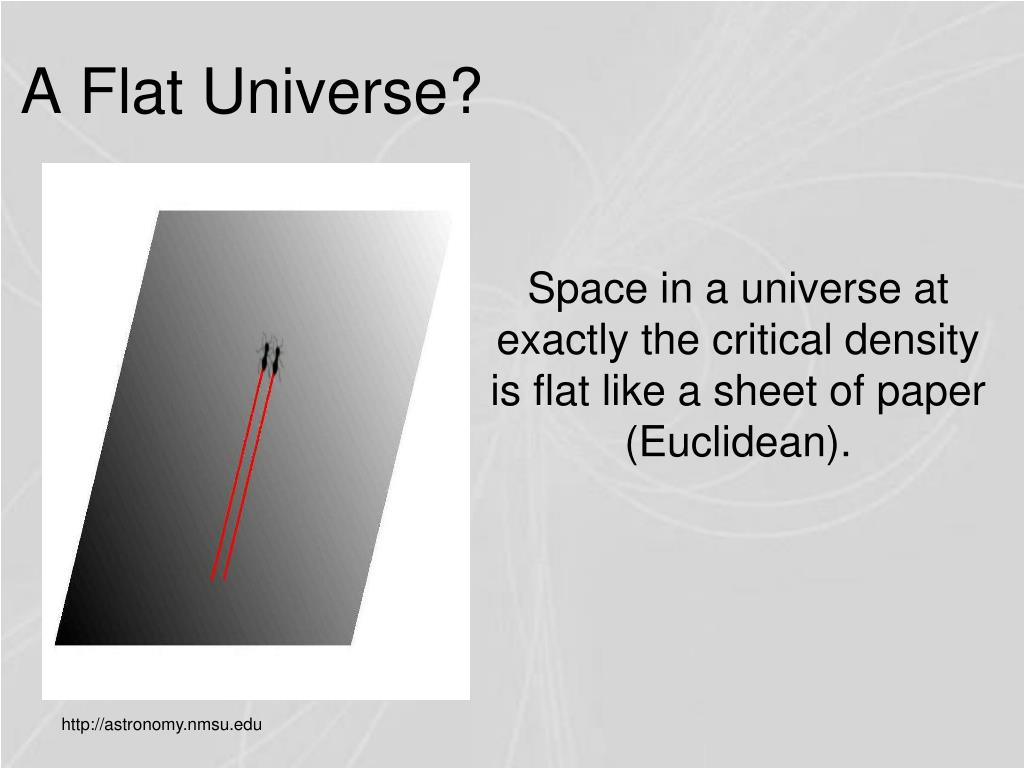 A Flat Universe?

Space in a universe at exactly the critical density is flat like a sheet of paper (Euclidean).

http://astronomy.nmsu.edu